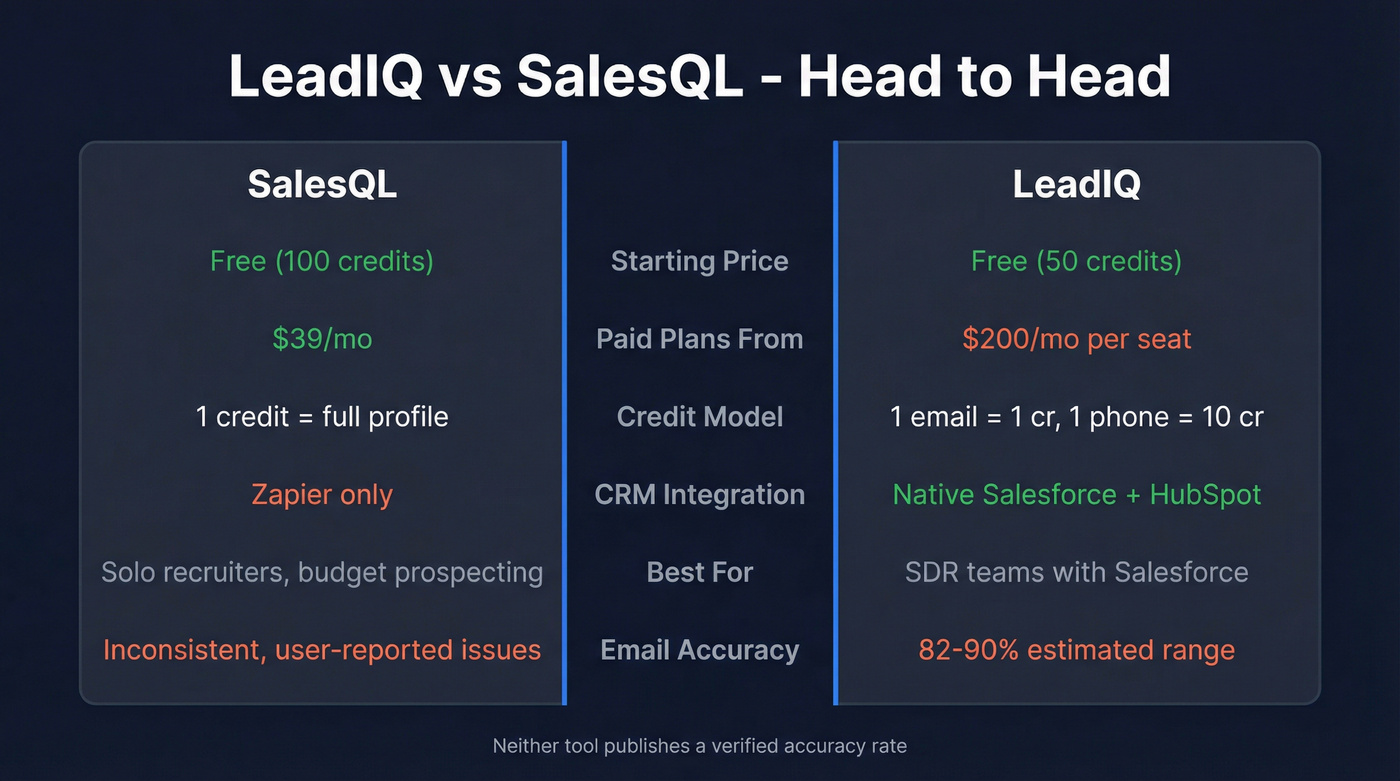 LeadIQ vs SalesQL - Head to Head

| SalesQL | | LeadIQ |
|---|---|---|
| Free (100 credits) | Starting Price | Free (50 credits) |
| $39/mo | Paid Plans From | $200/mo per seat |
| 1 credit = full profile | Credit Model | 1 email = 1 cr, 1 phone = 10 cr |
| Zapier only | CRM Integration | Native Salesforce + HubSpot |
| Solo recruiters, budget prospecting | Best For | SDR teams with Salesforce |
| Inconsistent, user-reported issues | Email Accuracy | 82-90% estimated range |

Neither tool publishes a verified accuracy rate